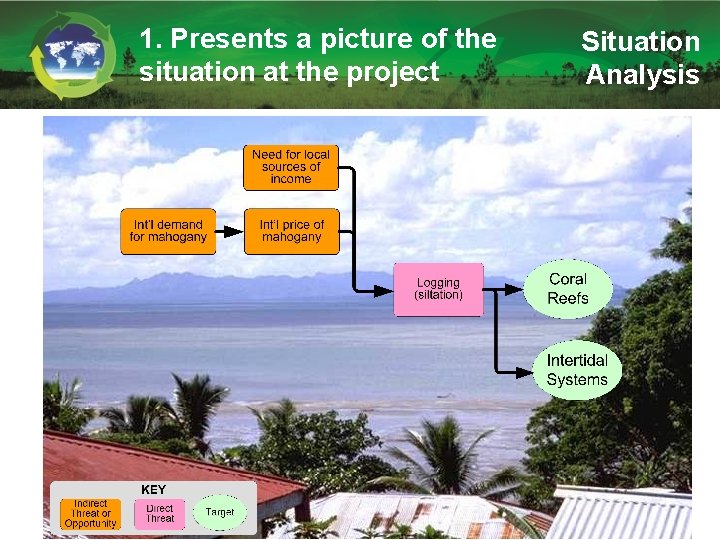 1. Presents a picture of the situation at the project

Situation Analysis

Need for local sources of income

Int'l demand for mahogany

Int'l price of mahogany

Logging (siltation)

Coral Reefs

Intertidal Systems

KEY

Indirect Threat or Opportunity

Direct Threat

Target